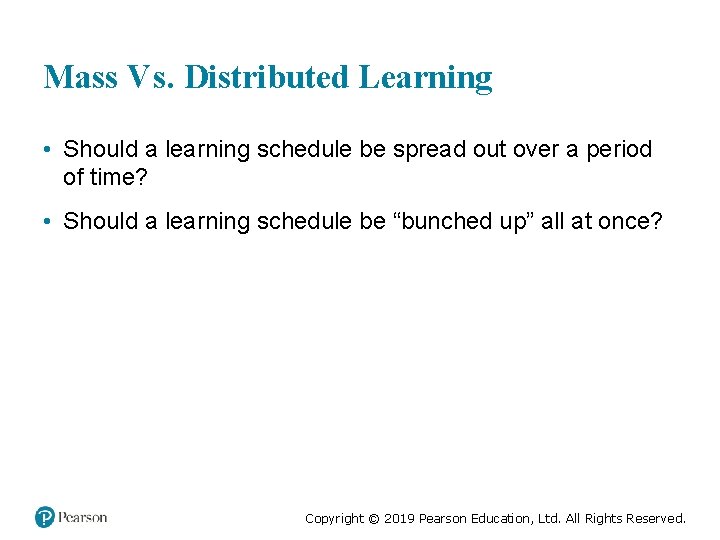 Mass Vs. Distributed Learning

• Should a learning schedule be spread out over a period of time?

• Should a learning schedule be “bunched up” all at once?

Pearson

Copyright © 2019 Pearson Education, Ltd. All Rights Reserved.